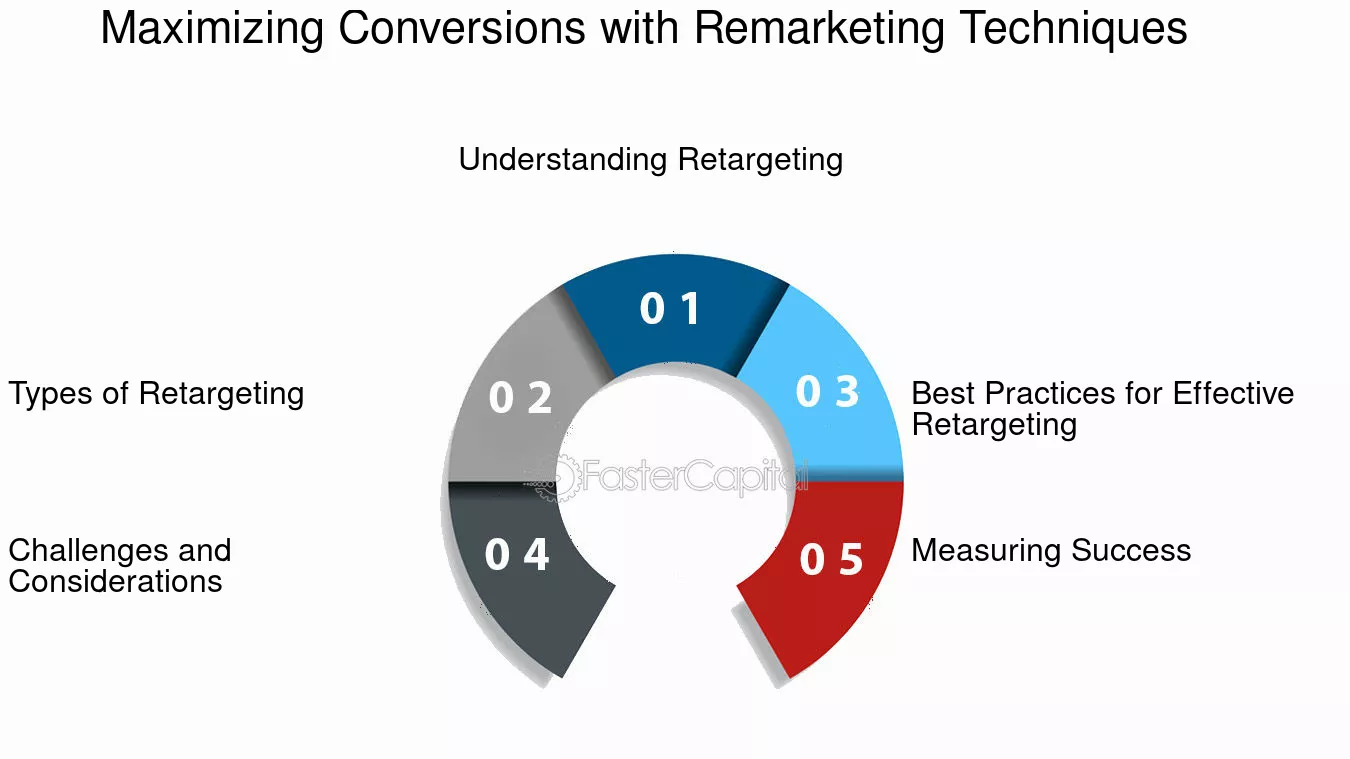 Maximizing Conversions with Remarketing Techniques

Understanding Retargeting

0 1

Types of Retargeting

0 2

0 3

Best Practices for Effective Retargeting

FasterCapital

Challenges and Considerations

0 4

0 5

Measuring Success